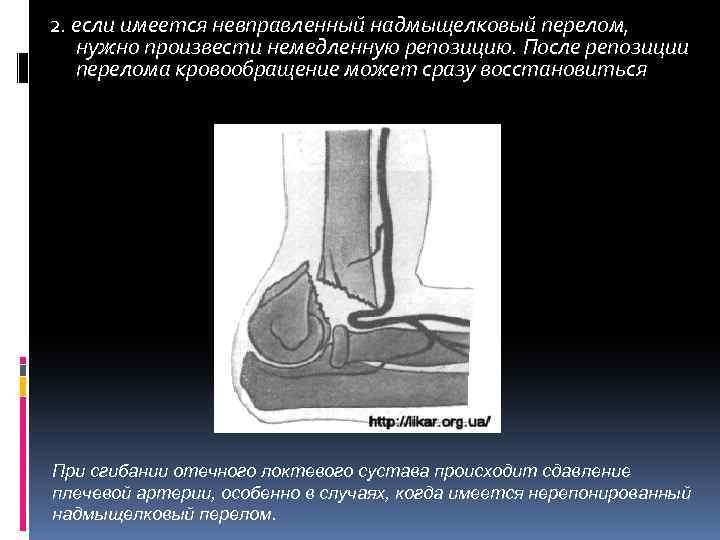 2. если имеется невправленный надмыщелковый перелом, нужно произвести немедленную репозицию. После репозиции перелома кровообращение может сразу восстановиться

http://likar.org.ua/

При сгибании отечного локтевого сустава происходит сдавление плечевой артерии, особенно в случаях, когда имеется нерепонированный надмыщелковый перелом.